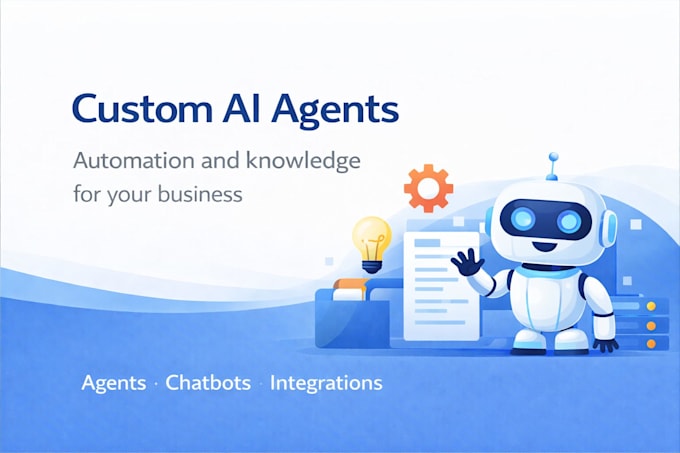 Custom AI Agents

Automation and knowledge for your business

Agents · Chatbots · Integrations